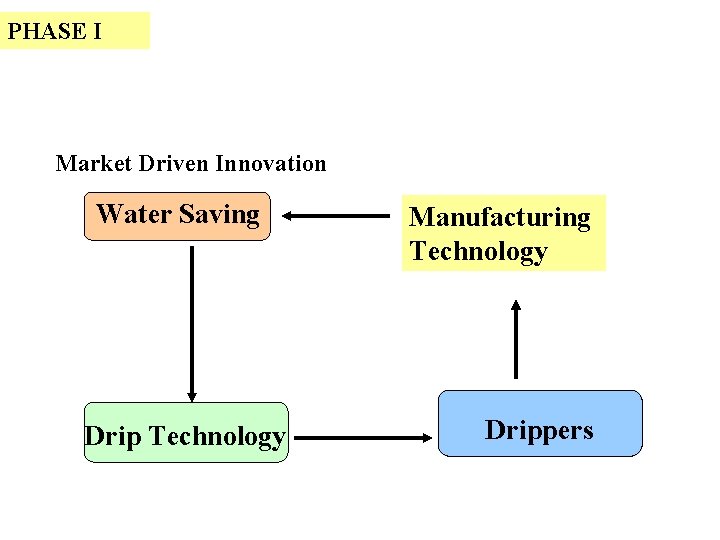 PHASE I

Market Driven Innovation

Water Saving

Manufacturing Technology

Drip Technology

Drippers